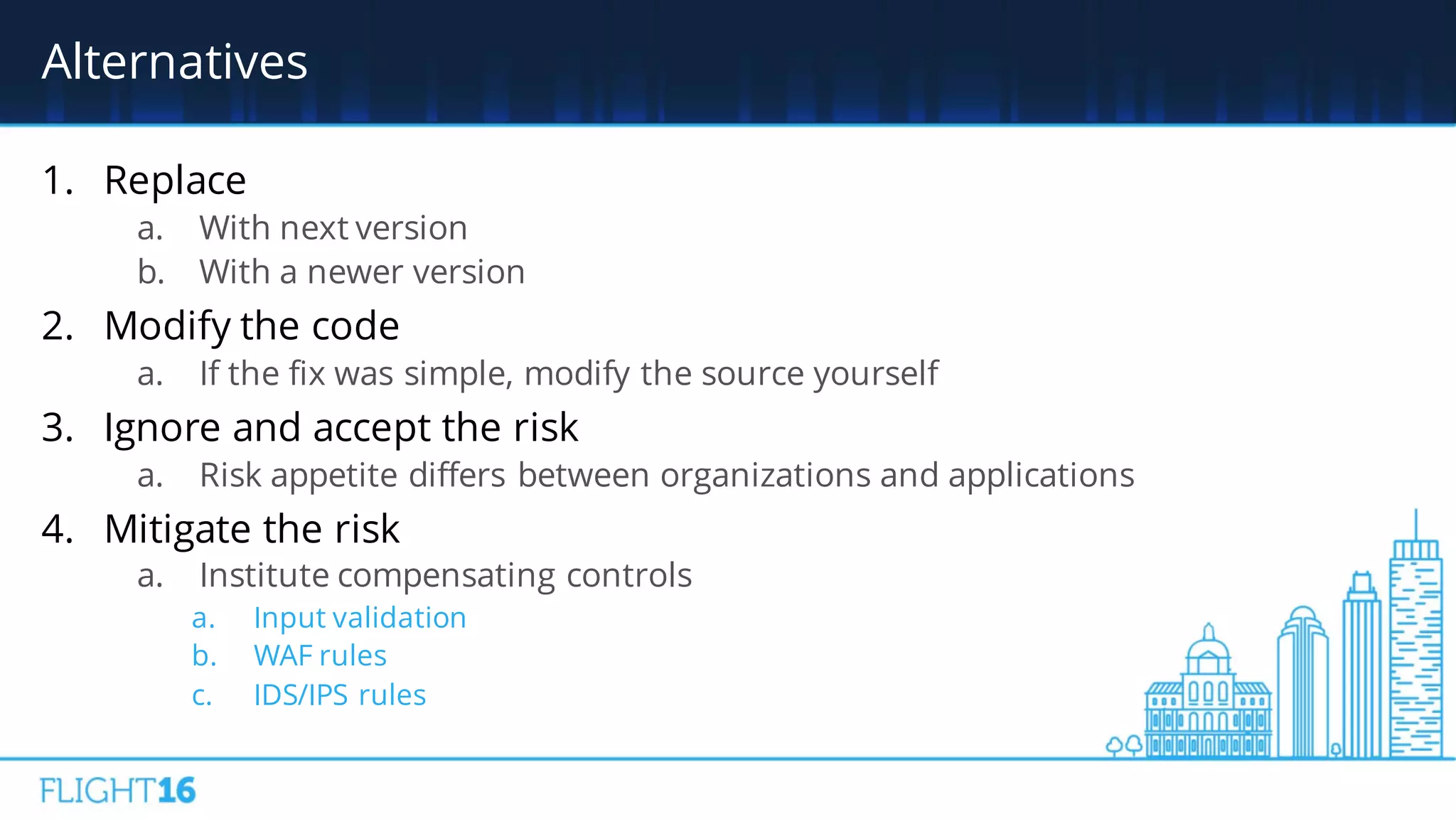 Alternatives

1. Replace
a. With next version
b. With a newer version
2. Modify the code
a. If the fix was simple, modify the source yourself
3. Ignore and accept the risk
a. Risk appetite differs between organizations and applications
4. Mitigate the risk
a. Institute compensating controls
a. Input validation
b. WAF rules
c. IDS/IPS rules

FLIGHT16